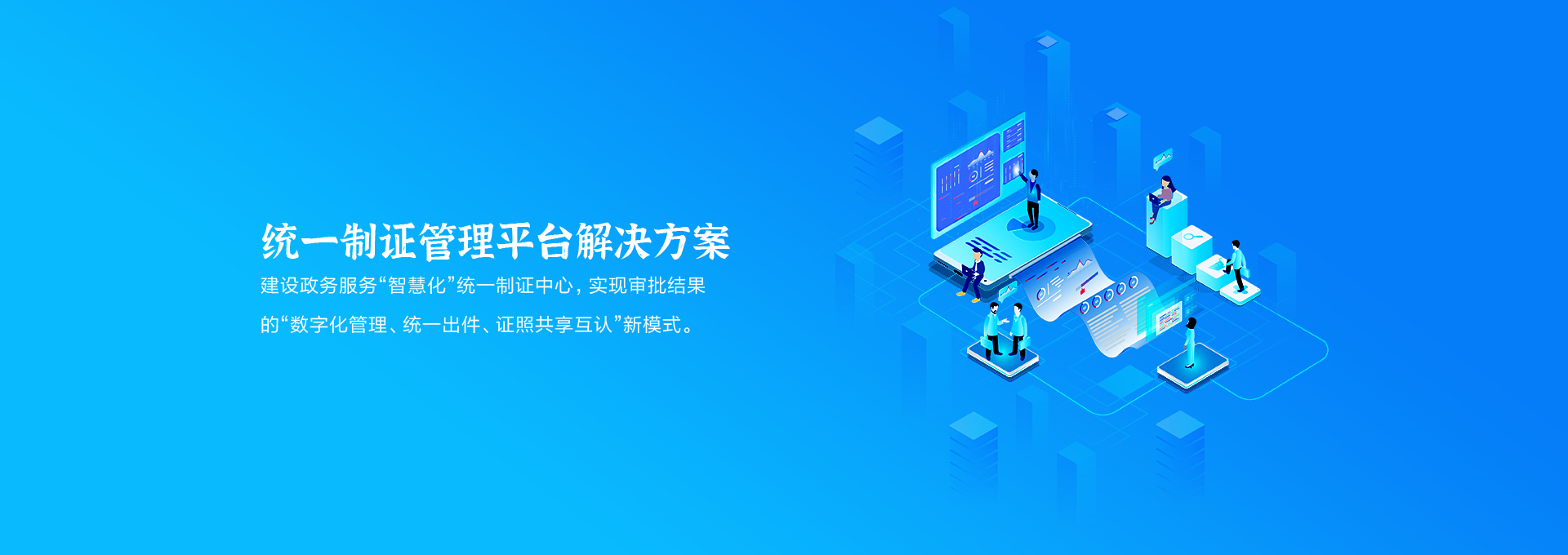 统一制证管理平台解决方案

建设政务服务“智慧化”统一制证中心，实现审批结果的“数字化管理、统一出件、证照共享互认”新模式。